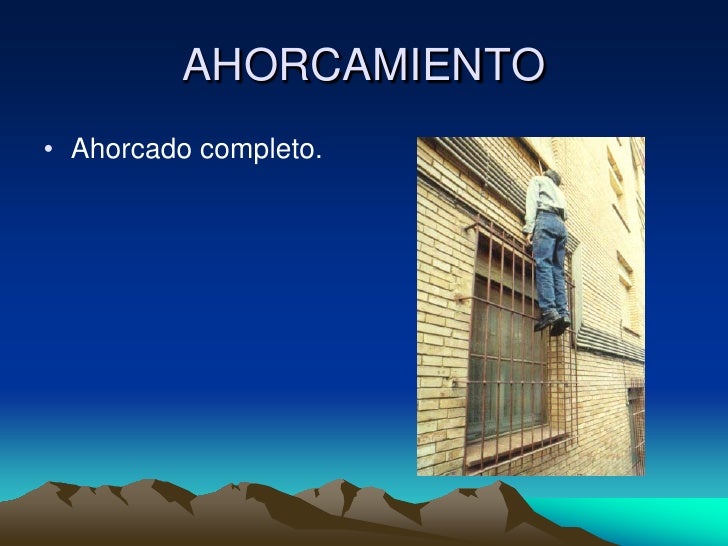 AHORCAMIENTO

• Ahorcado completo.